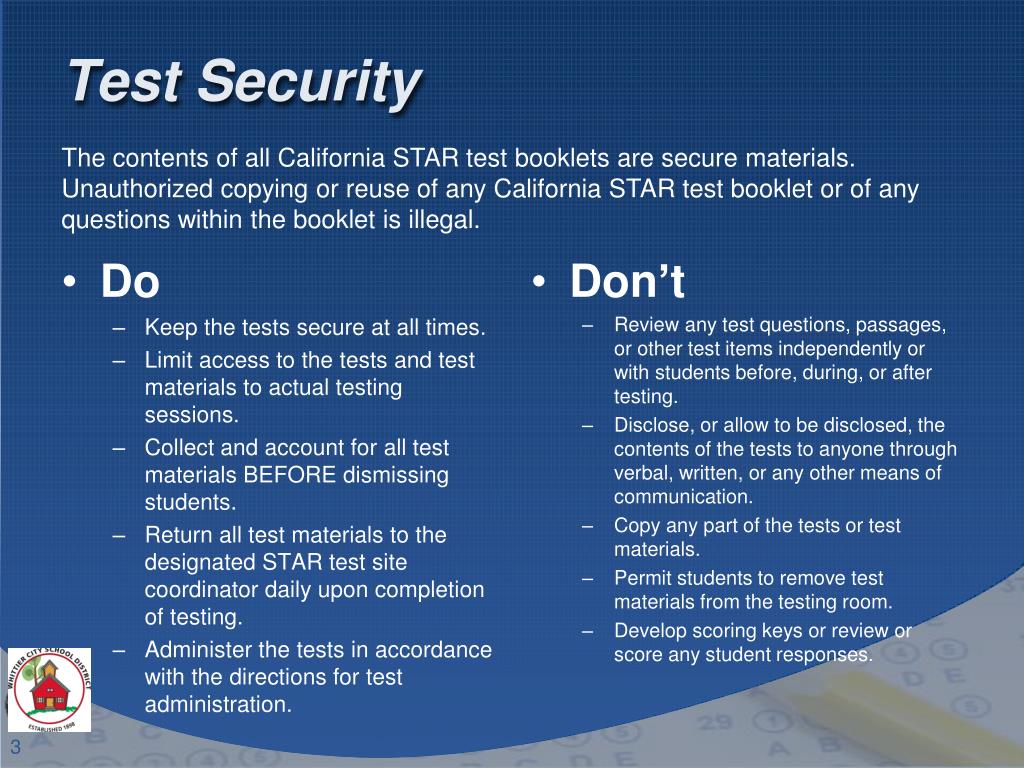 Test Security

The contents of all California STAR test booklets are secure materials. Unauthorized copying or reuse of any California STAR test booklet or of any questions within the booklet is illegal.

• Do
– Keep the tests secure at all times.
– Limit access to the tests and test materials to actual testing sessions.
– Collect and account for all test materials BEFORE dismissing students.
– Return all test materials to the designated STAR test site coordinator daily upon completion of testing.
– Administer the tests in accordance with the directions for test administration.

• Don't
– Review any test questions, passages, or other test items independently or with students before, during, or after testing.
– Disclose, or allow to be disclosed, the contents of the tests to anyone through verbal, written, or any other means of communication.
– Copy any part of the tests or test materials.
– Permit students to remove test materials from the testing room.
– Develop scoring keys or review or score any student responses.

WHITTIER CITY SCHOOL DISTRICT
ESTABLISHED 1898

3